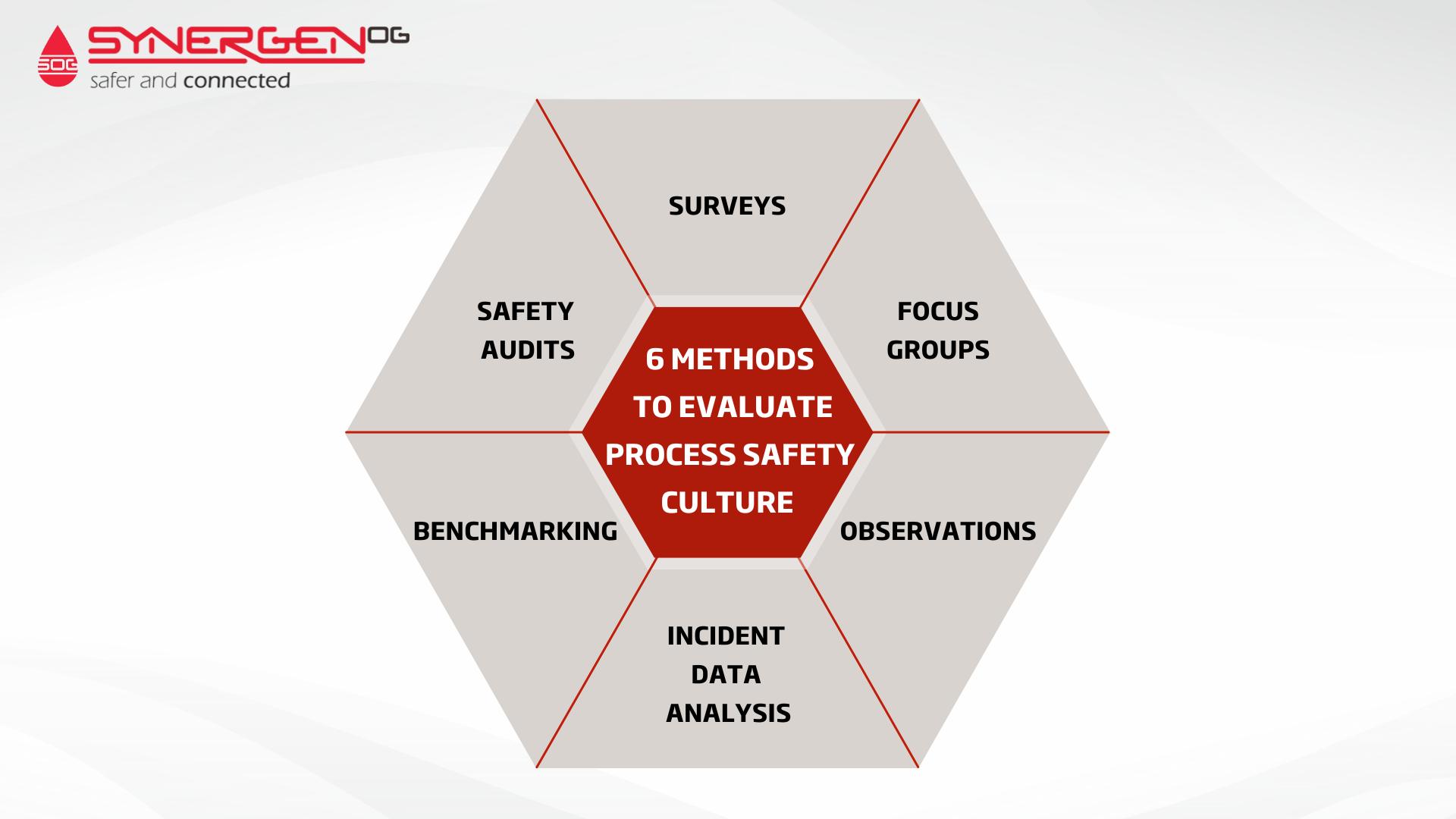 SOG SYNERGEN OG
safer and connected

6 METHODS TO EVALUATE PROCESS SAFETY CULTURE

SURVEYS

FOCUS GROUPS

OBSERVATIONS

INCIDENT DATA ANALYSIS

BENCHMARKING

SAFETY AUDITS